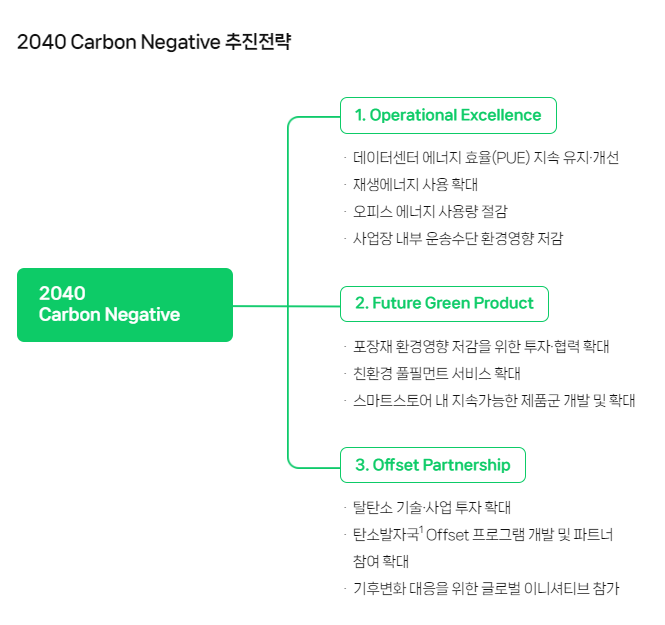 2040 Carbon Negative 추진전략

2040
Carbon Negative

1. Operational Excellence

· 데이터센터 에너지 효율(PUE) 지속 유지·개선
· 재생에너지 사용 확대
· 오피스 에너지 사용량 절감
· 사업장 내부 운송수단 환경영향 저감

2. Future Green Product

· 포장재 환경영향 저감을 위한 투자·협력 확대
· 친환경 풀필먼트 서비스 확대
· 스마트스토어 내 지속가능한 제품군 개발 및 확대

3. Offset Partnership

· 탈탄소 기술·사업 투자 확대
· 탄소발자국$^1$ Offset 프로그램 개발 및 파트너 참여 확대
· 기후변화 대응을 위한 글로벌 이니셔티브 참가